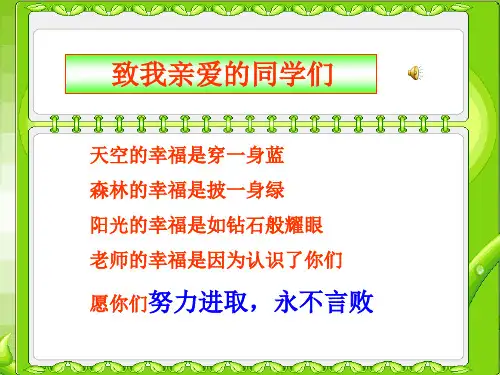 致我亲爱的同学们

天空的幸福是穿一身蓝

森林的幸福是披一身绿

阳光的幸福是如钻石般耀眼

老师的幸福是因为认识了你们

愿你们努力进取，永不言败